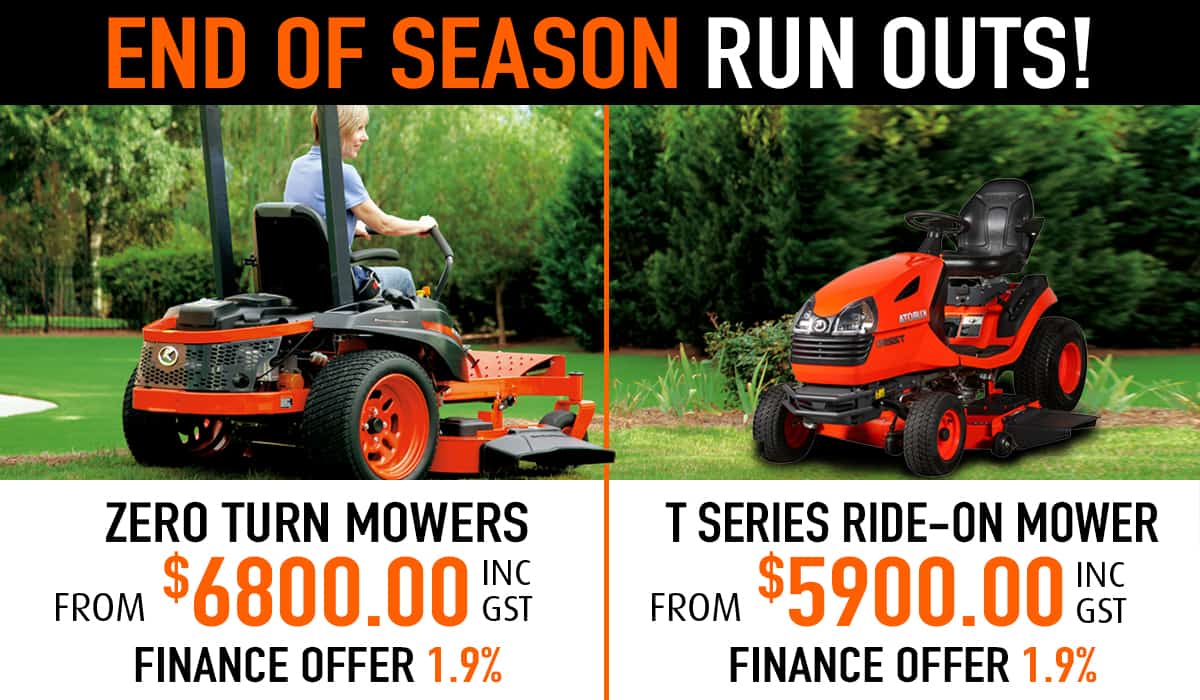 END OF SEASON RUN OUTS!

ZERO TURN MOWERS
FROM $6800.00 INC GST
FINANCE OFFER 1.9%

T SERIES RIDE-ON MOWER
FROM $5900.00 INC GST
FINANCE OFFER 1.9%